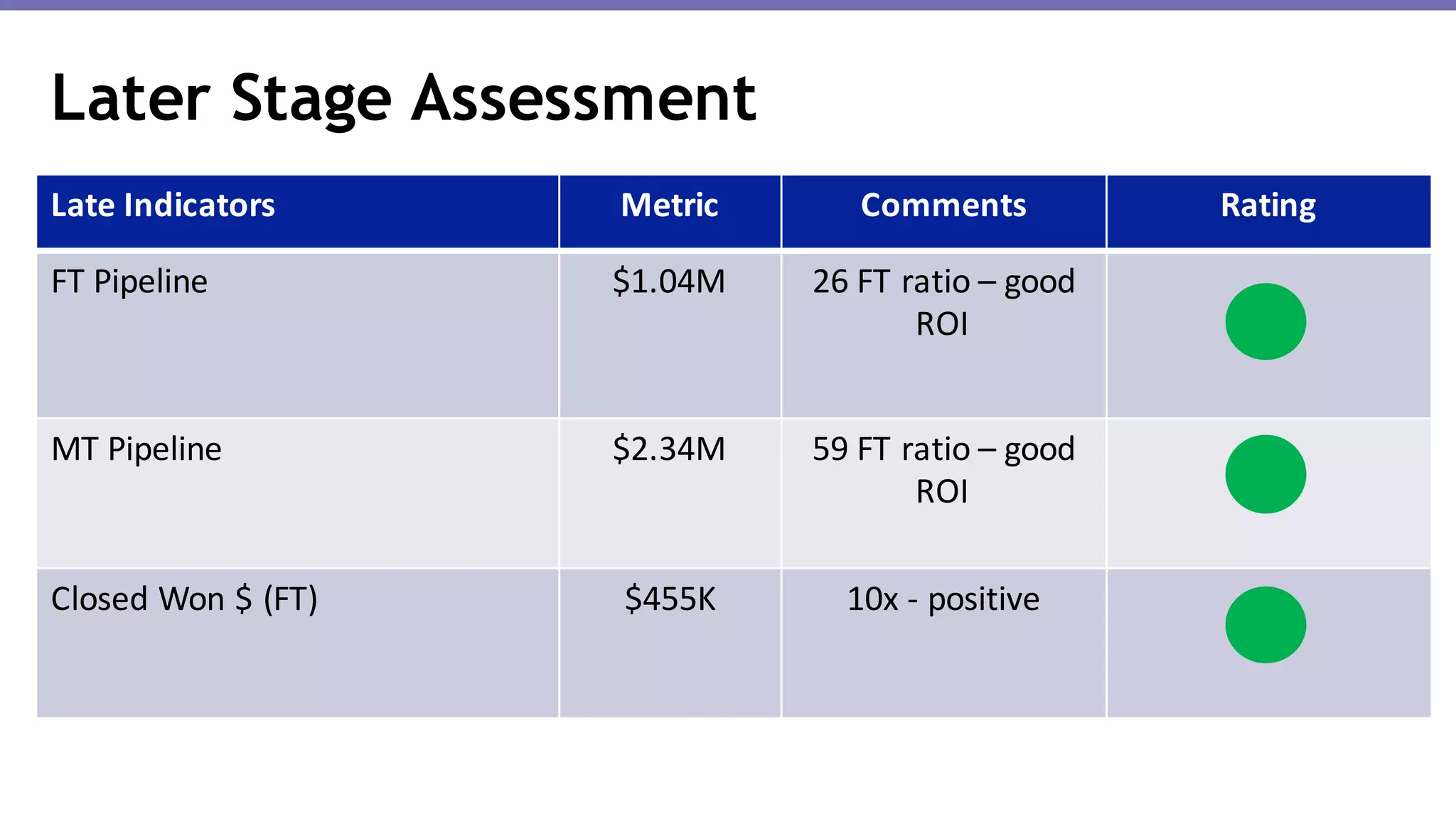 Later Stage Assessment

| Late Indicators | Metric | Comments | Rating |
|---|---|---|---|
| FT Pipeline | \$1.04M | 26 FT ratio – good ROI | |
| MT Pipeline | \$2.34M | 59 FT ratio – good ROI | |
| Closed Won \$ (FT) | \$455K | 10x - positive | |